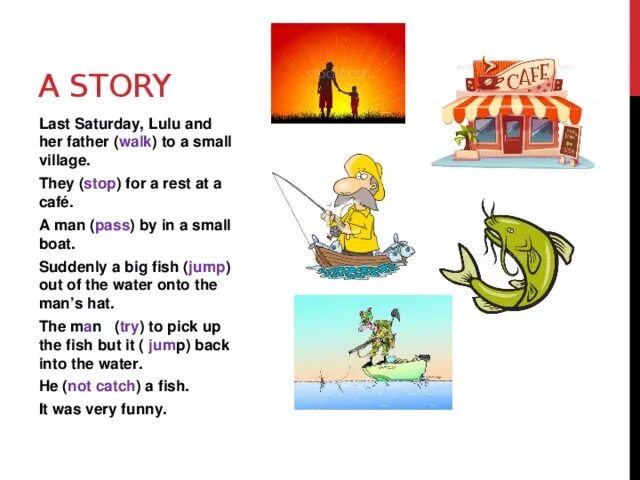 A STORY

Last Saturday, Lulu and her father (walk) to a small village.

They (stop) for a rest at a café.

A man (pass) by in a small boat.

Suddenly a big fish (jump) out of the water onto the man's hat.

The man (try) to pick up the fish but it ( jump) back into the water.

He (not catch) a fish.

It was very funny.

CAFE